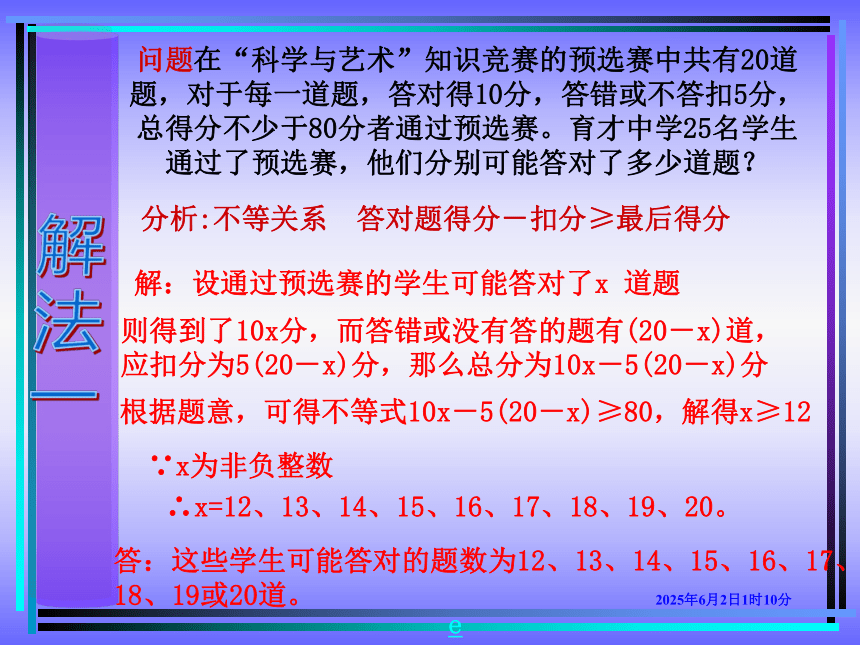 解法一

问题在“科学与艺术”知识竞赛的预选赛中共有20道题，对于每一道题，答对得10分，答错或不答扣5分，总得分不少于80分者通过预选赛。育才中学25名学生通过了预选赛，他们分别可能答对了多少道题？

分析:不等关系　答对题得分－扣分≥最后得分

解：设通过预选赛的学生可能答对了x 道题

则得到了10x分，而答错或没有答的题有(20－x)道，应扣分为5(20－x)分，那么总分为10x－5(20－x)分

根据题意，可得不等式10x－5(20－x)≥80，解得x≥12

∵x为非负整数

∴x=12、13、14、15、16、17、18、19、20。

答：这些学生可能答对的题数为12、13、14、15、16、17、18、19或20道。

2025年6月2日1时10分

e